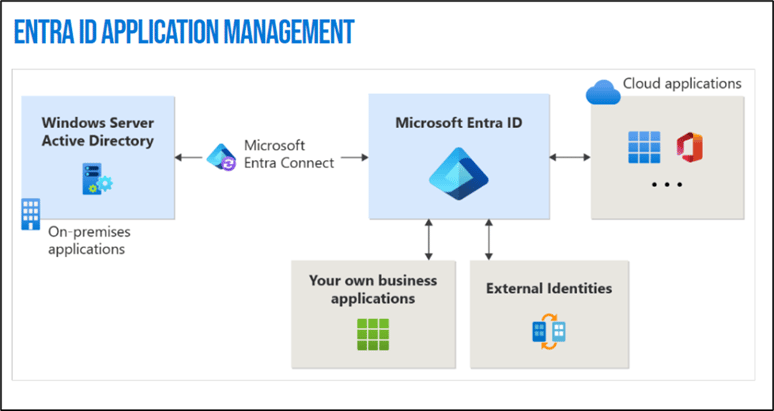 ENTRA ID APPLICATION MANAGEMENT

Windows Server Active Directory

On-premises applications

Microsoft Entra Connect

Microsoft Entra ID

Cloud applications

...

Your own business applications

External Identities